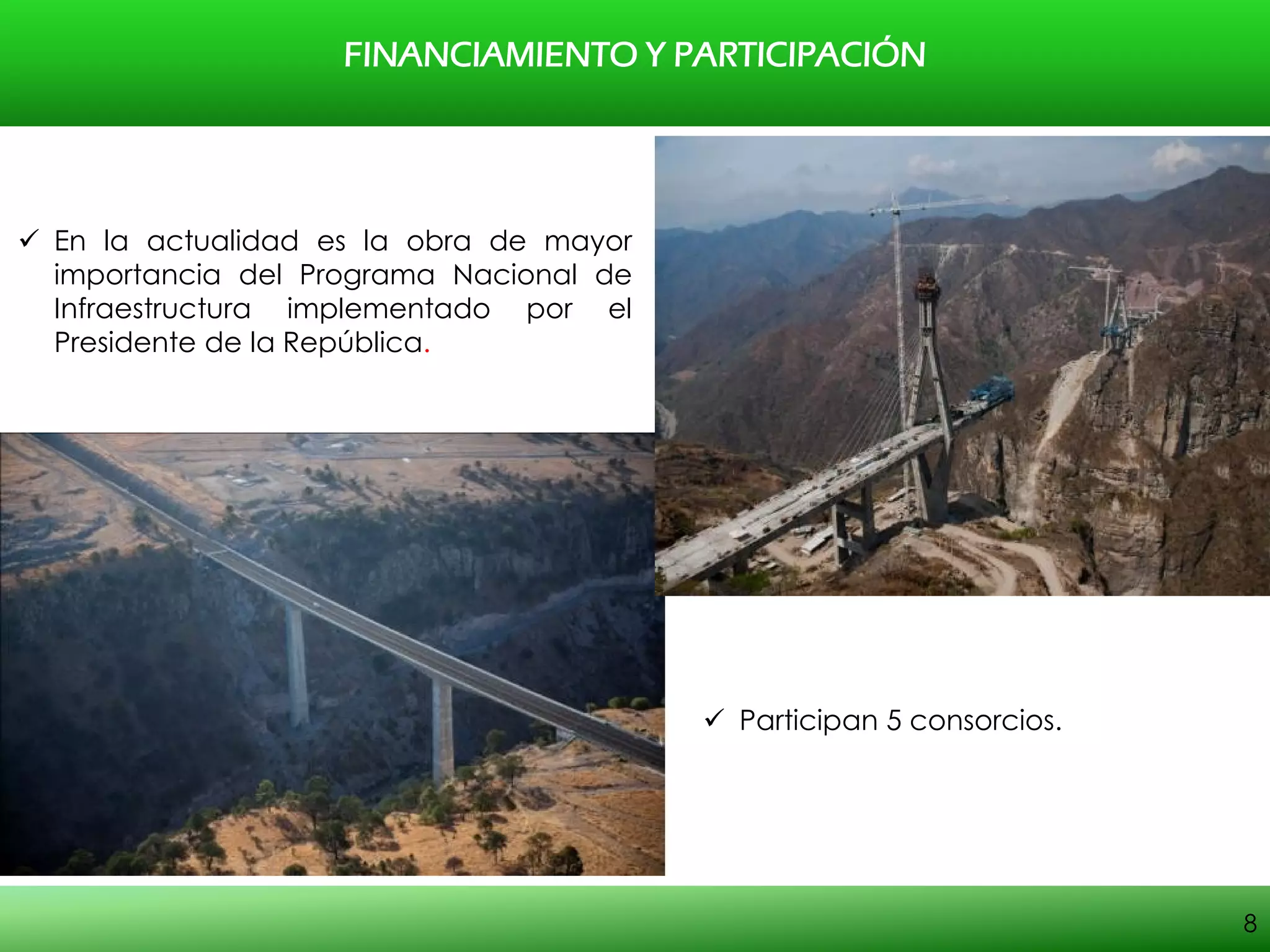 FINANCIAMIENTO Y PARTICIPACIÓN

✓ En la actualidad es la obra de mayor importancia del Programa Nacional de Infraestructura implementado por el Presidente de la República.

✓ Participan 5 consorcios.

8